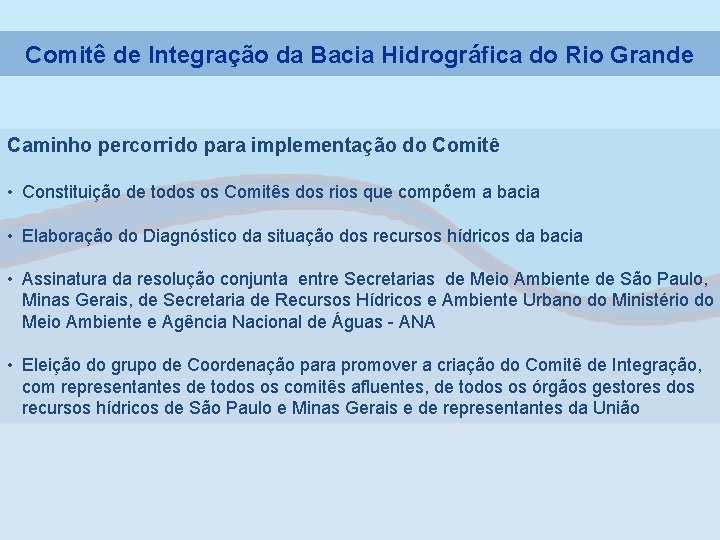 Comitê de Integração da Bacia Hidrográfica do Rio Grande

Caminho percorrido para implementação do Comitê

• Constituição de todos os Comitês dos rios que compõem a bacia

• Elaboração do Diagnóstico da situação dos recursos hídricos da bacia

• Assinatura da resolução conjunta entre Secretarias de Meio Ambiente de São Paulo, Minas Gerais, de Secretaria de Recursos Hídricos e Ambiente Urbano do Ministério do Meio Ambiente e Agência Nacional de Águas - ANA

• Eleição do grupo de Coordenação para promover a criação do Comitê de Integração, com representantes de todos os comitês afluentes, de todos os órgãos gestores dos recursos hídricos de São Paulo e Minas Gerais e de representantes da União